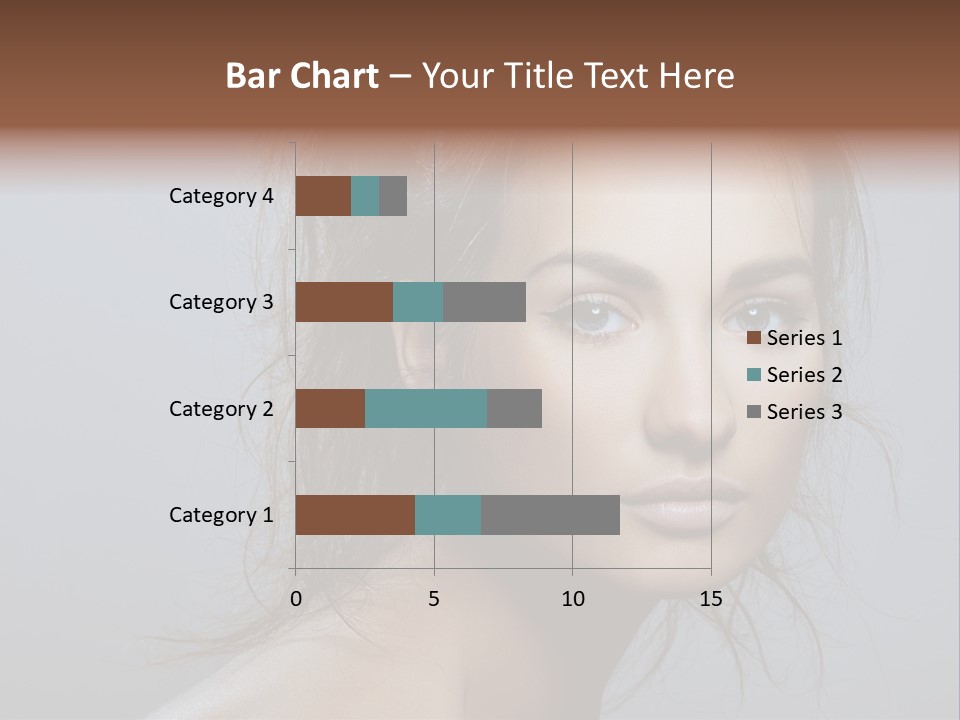 Bar Chart – Your Title Text Here

Category 4
Category 3
Category 2
Category 1

0
5
10
15

Series 1
Series 2
Series 3